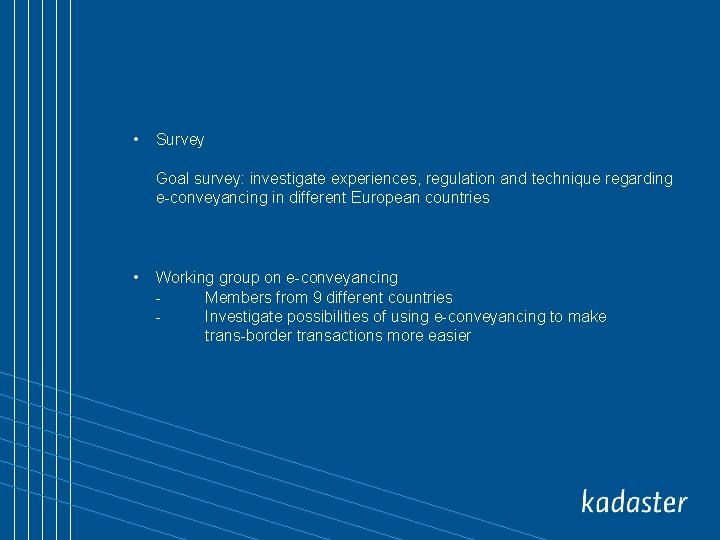 • Survey

Goal survey: investigate experiences, regulation and technique regarding e-conveyancing in different European countries

• Working group on e-conveyancing
- Members from 9 different countries
- Investigate possibilities of using e-conveyancing to make trans-border transactions more easier

kadaster